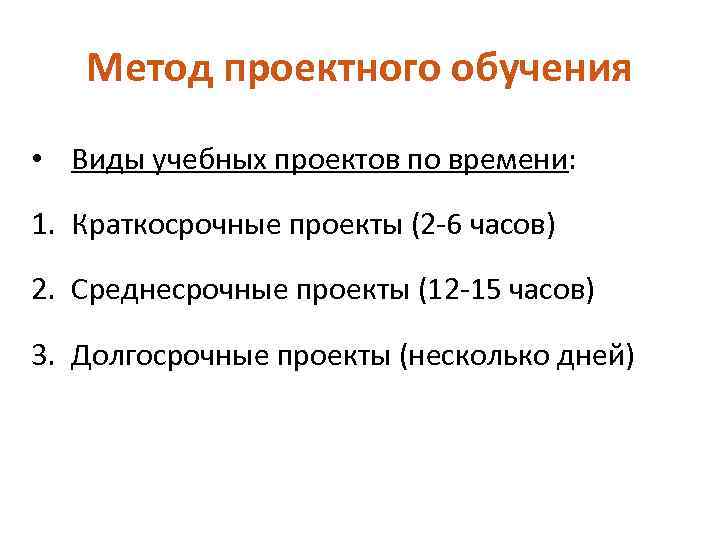 Метод проектного обучения

• Виды учебных проектов по времени:

1. Краткосрочные проекты (2-6 часов)

2. Среднесрочные проекты (12-15 часов)

3. Долгосрочные проекты (несколько дней)